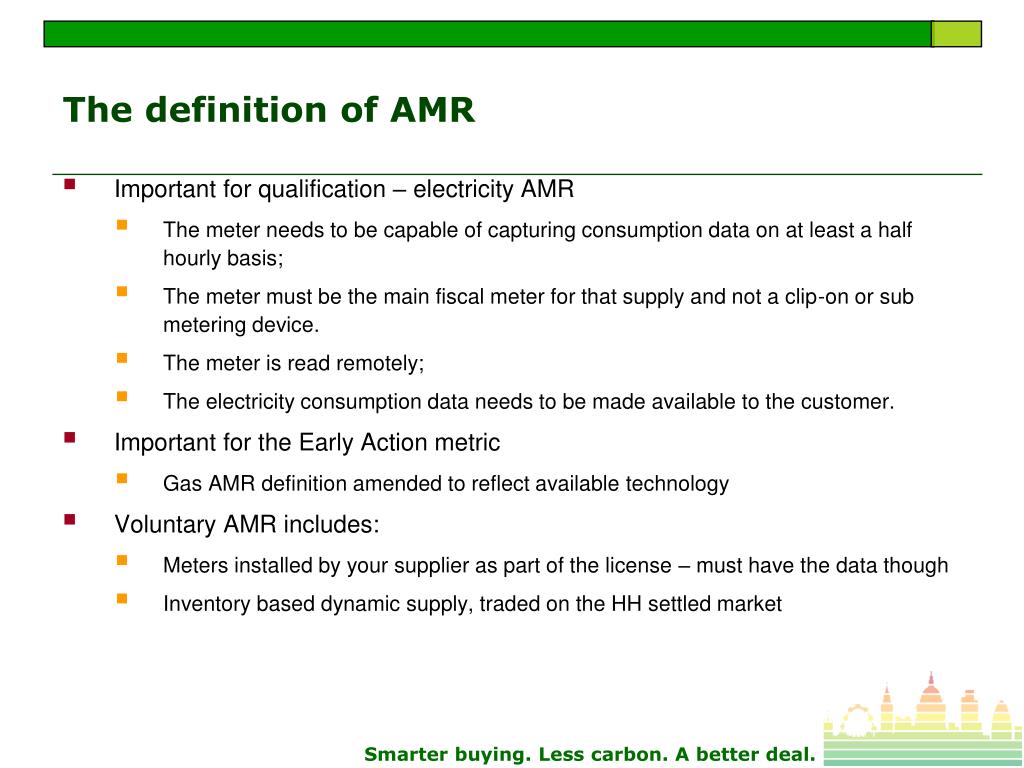 The definition of AMR

Important for qualification – electricity AMR

The meter needs to be capable of capturing consumption data on at least a half hourly basis;

The meter must be the main fiscal meter for that supply and not a clip-on or sub metering device.

The meter is read remotely;

The electricity consumption data needs to be made available to the customer.

Important for the Early Action metric

Gas AMR definition amended to reflect available technology

Voluntary AMR includes:

Meters installed by your supplier as part of the license – must have the data though

Inventory based dynamic supply, traded on the HH settled market

Smarter buying. Less carbon. A better deal.